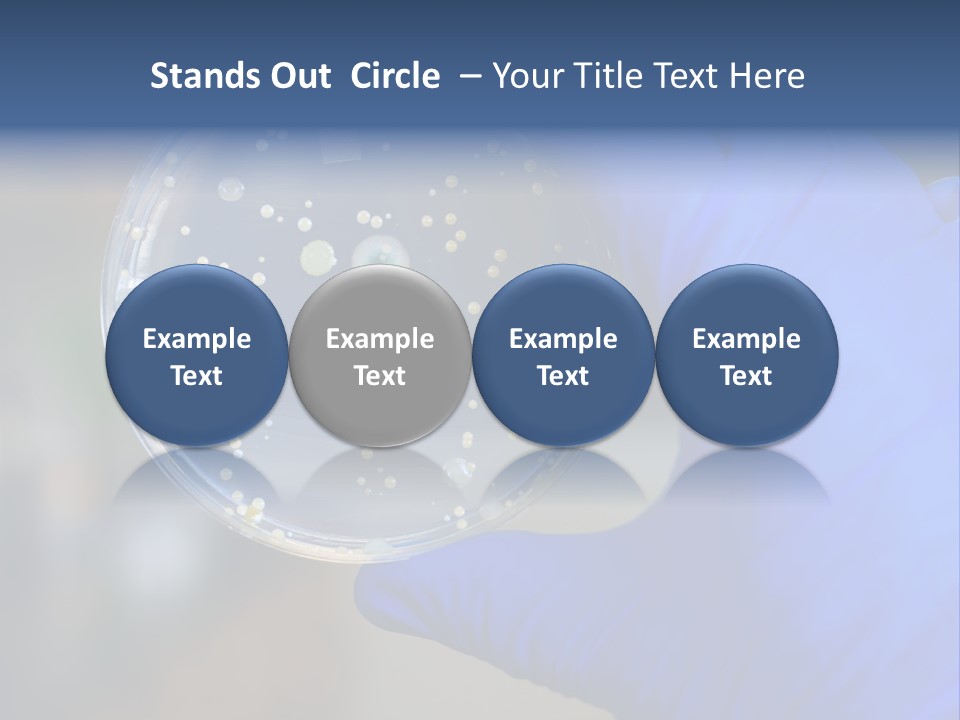 Stands Out Circle – Your Title Text Here

Example Text

Example Text

Example Text

Example Text